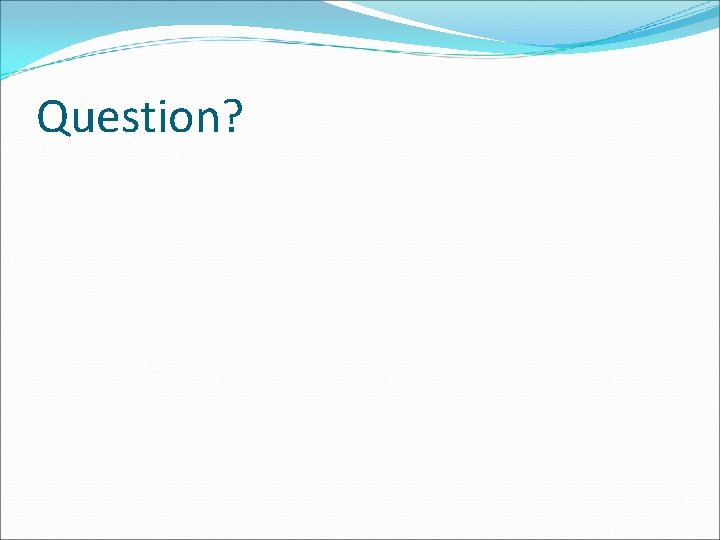 Question?